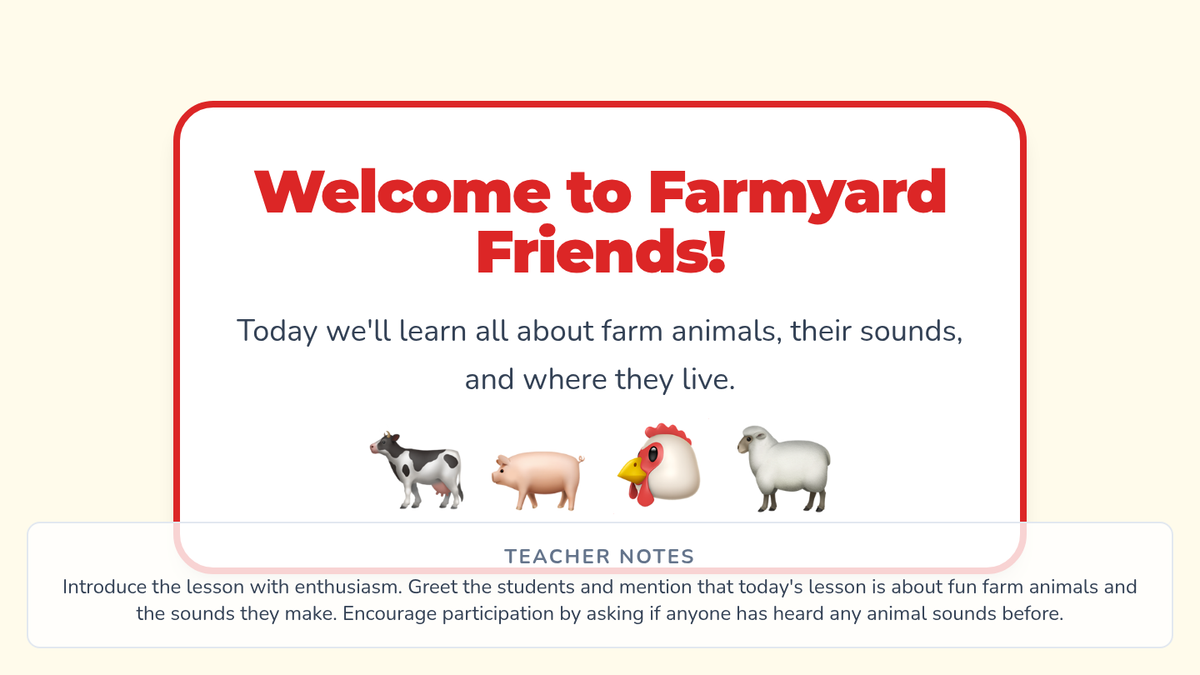 Welcome to Farmyard Friends!

Today we'll learn all about farm animals, their sounds, and where they live.

🐄 🐖 🐔 🐑

TEACHER NOTES

Introduce the lesson with enthusiasm. Greet the students and mention that today's lesson is about fun farm animals and the sounds they make. Encourage participation by asking if anyone has heard any animal sounds before.